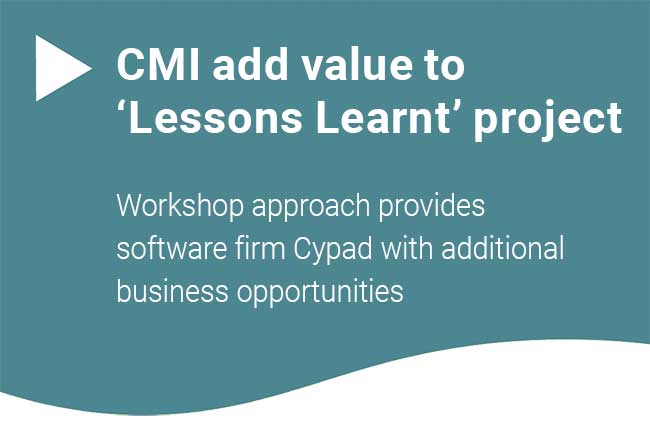 CMI add value to ‘Lessons Learnt’ project

Workshop approach provides software firm Cypad with additional business opportunities